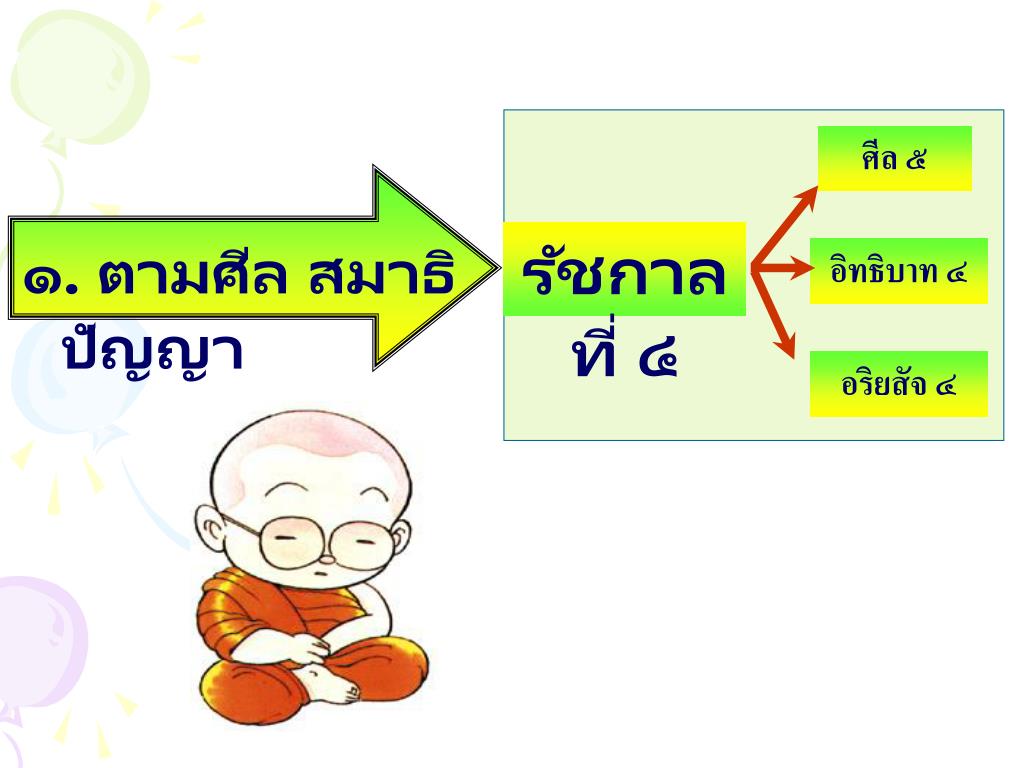 ๑. ตามศีล สมาธิ ปัญญา

รัชกาลที่ ๔

ศีล ๕

อิทธิบาท ๔

อริยสัจ ๔